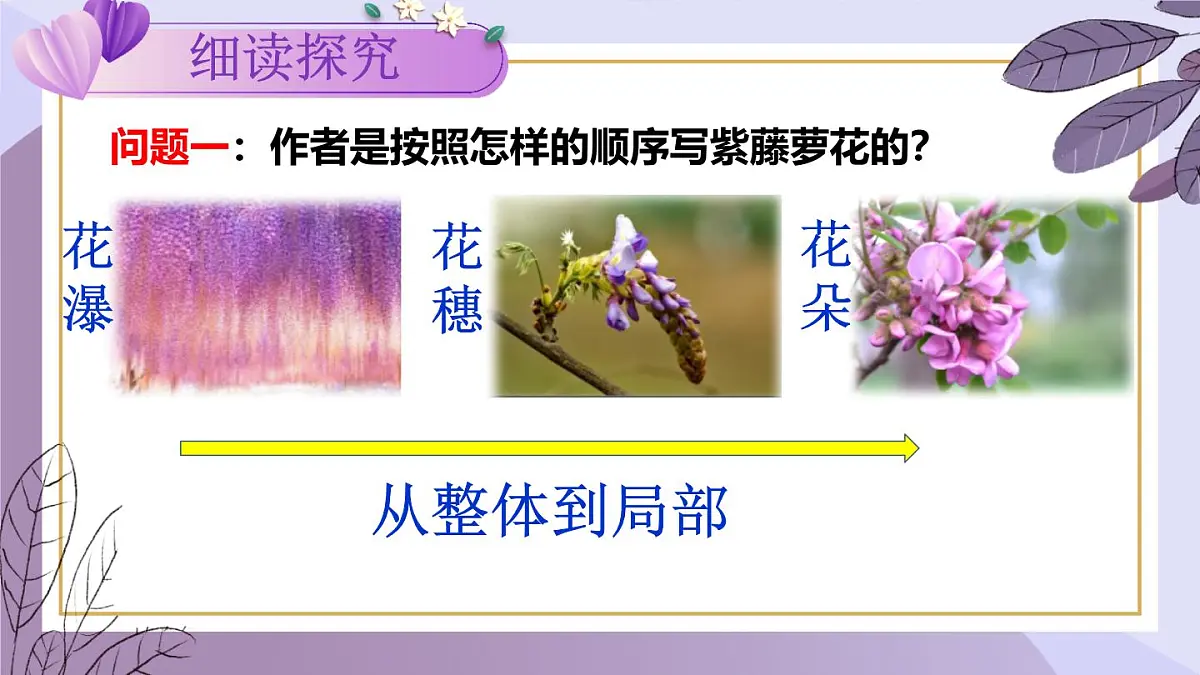 细读探究

问题一：作者是按照怎样的顺序写紫藤萝花的？

花瀑

花穗

花朵

从整体到局部